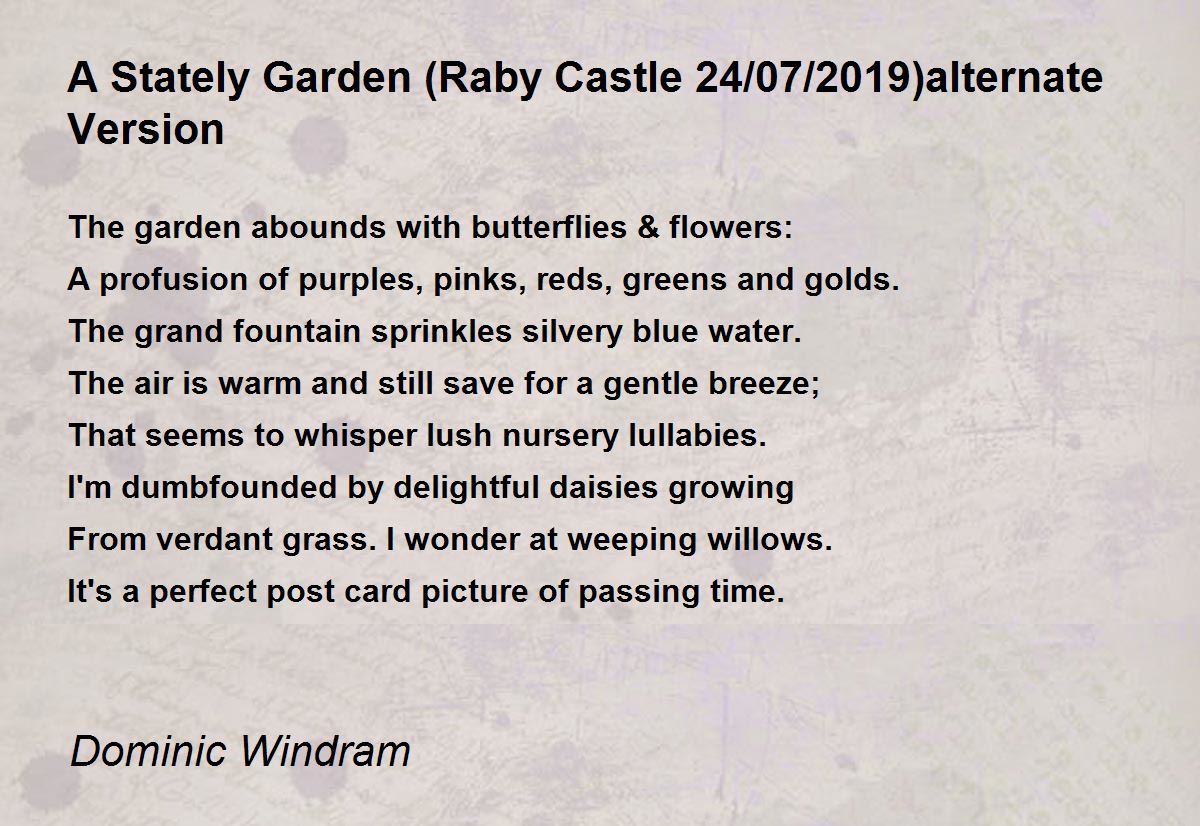 A Stately Garden (Raby Castle 24/07/2019)alternate Version

The garden abounds with butterflies & flowers:
A profusion of purples, pinks, reds, greens and golds.
The grand fountain sprinkles silvery blue water.
The air is warm and still save for a gentle breeze;
That seems to whisper lush nursery lullabies.
I'm dumbfounded by delightful daisies growing
From verdant grass. I wonder at weeping willows.
It's a perfect post card picture of passing time.

Dominic Windram